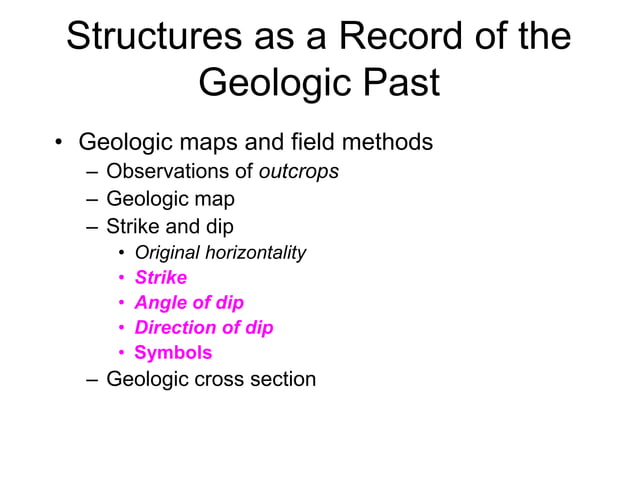 Structures as a Record of the Geologic Past

• Geologic maps and field methods
  – Observations of outcrops
  – Geologic map
  – Strike and dip
    • Original horizontality
    • Strike
    • Angle of dip
    • Direction of dip
    • Symbols
  – Geologic cross section